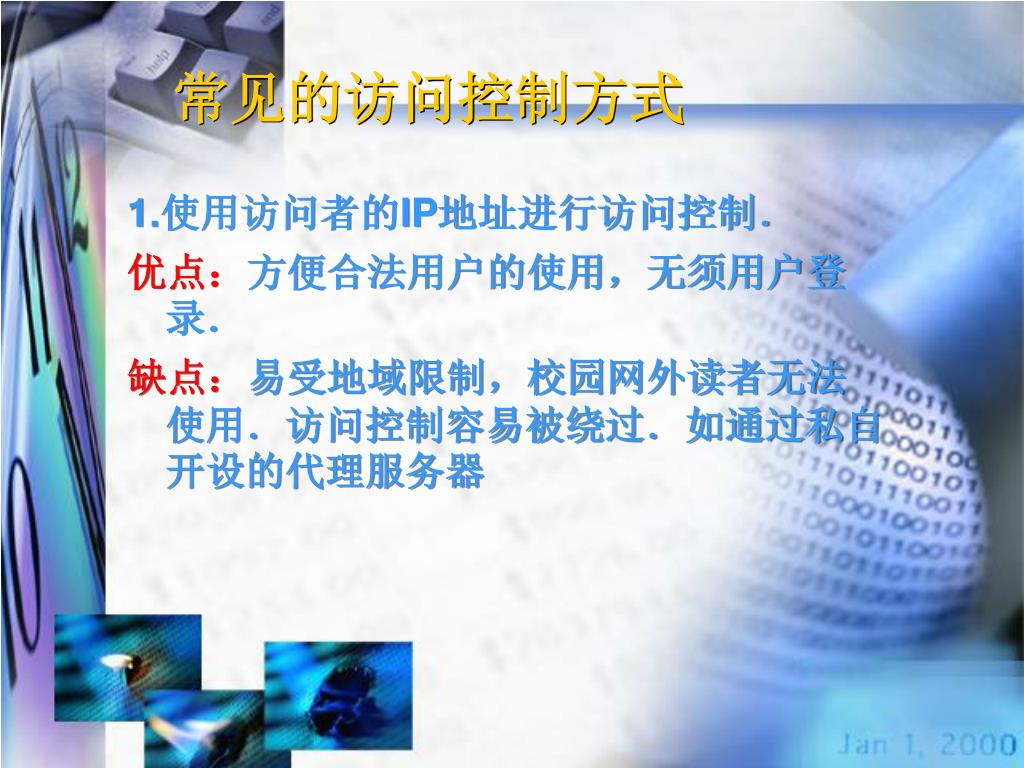 常见的访问控制方式

1.使用访问者的IP地址进行访问控制.

优点：方便合法用户的使用，无须用户登录.

缺点：易受地域限制，校园网外读者无法使用．访问控制容易被绕过．如通过私自开设的代理服务器

Jan 1, 2000